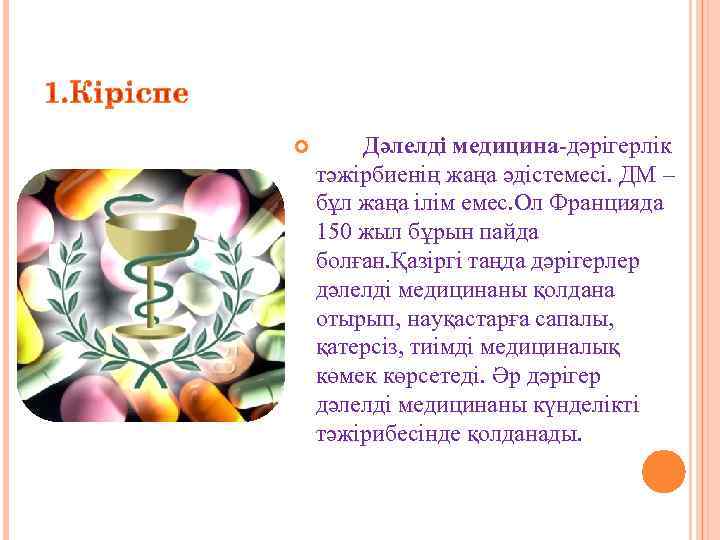 1.Кіріспе

Дәлелді медицина-дәрігерлік тәжірбиенің жаңа әдістемесі. ДМ – бұл жаңа ілім емес.Ол Францияда 150 жыл бұрын пайда болған.Қазіргі таңда дәрігерлер дәлелді медицинаны қолдана отырып, науқастарға сапалы, қатерсіз, тиімді медициналық көмек көрсетеді. Әр дәрігер дәлелді медицинаны күнделікті тәжірибесінде қолданады.